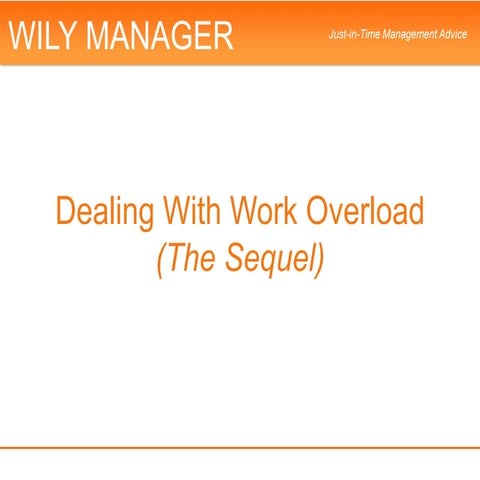 WILY MANAGER

Just-in-Time Management Advice

Dealing With Work Overload
(The Sequel)